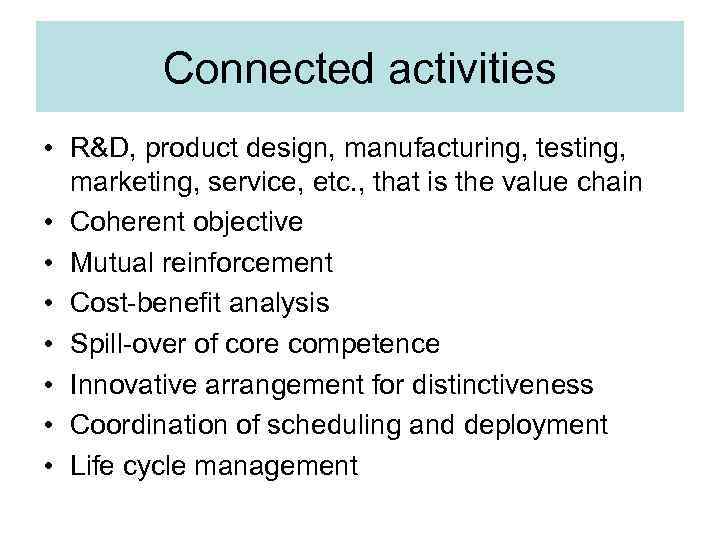 Connected activities

• R&D, product design, manufacturing, testing, marketing, service, etc., that is the value chain
• Coherent objective
• Mutual reinforcement
• Cost-benefit analysis
• Spill-over of core competence
• Innovative arrangement for distinctiveness
• Coordination of scheduling and deployment
• Life cycle management